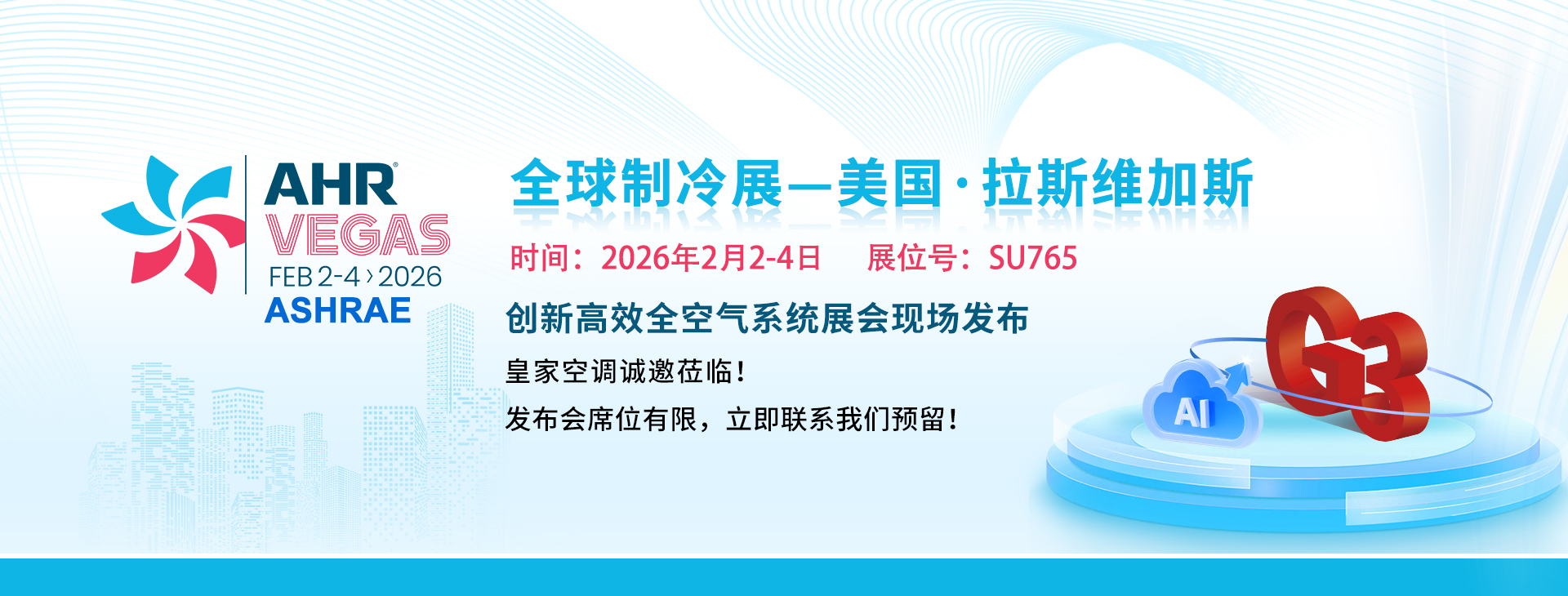 AHR
VEGAS
FEB 2-4 › 2026
ASHRAE

全球制冷展—美国·拉斯维加斯

时间：2026年2月2-4日　展位号：SU765

创新高效全空气系统展会现场发布

皇家空调诚邀莅临！

发布会席位有限，立即联系我们预留！

AI

G3